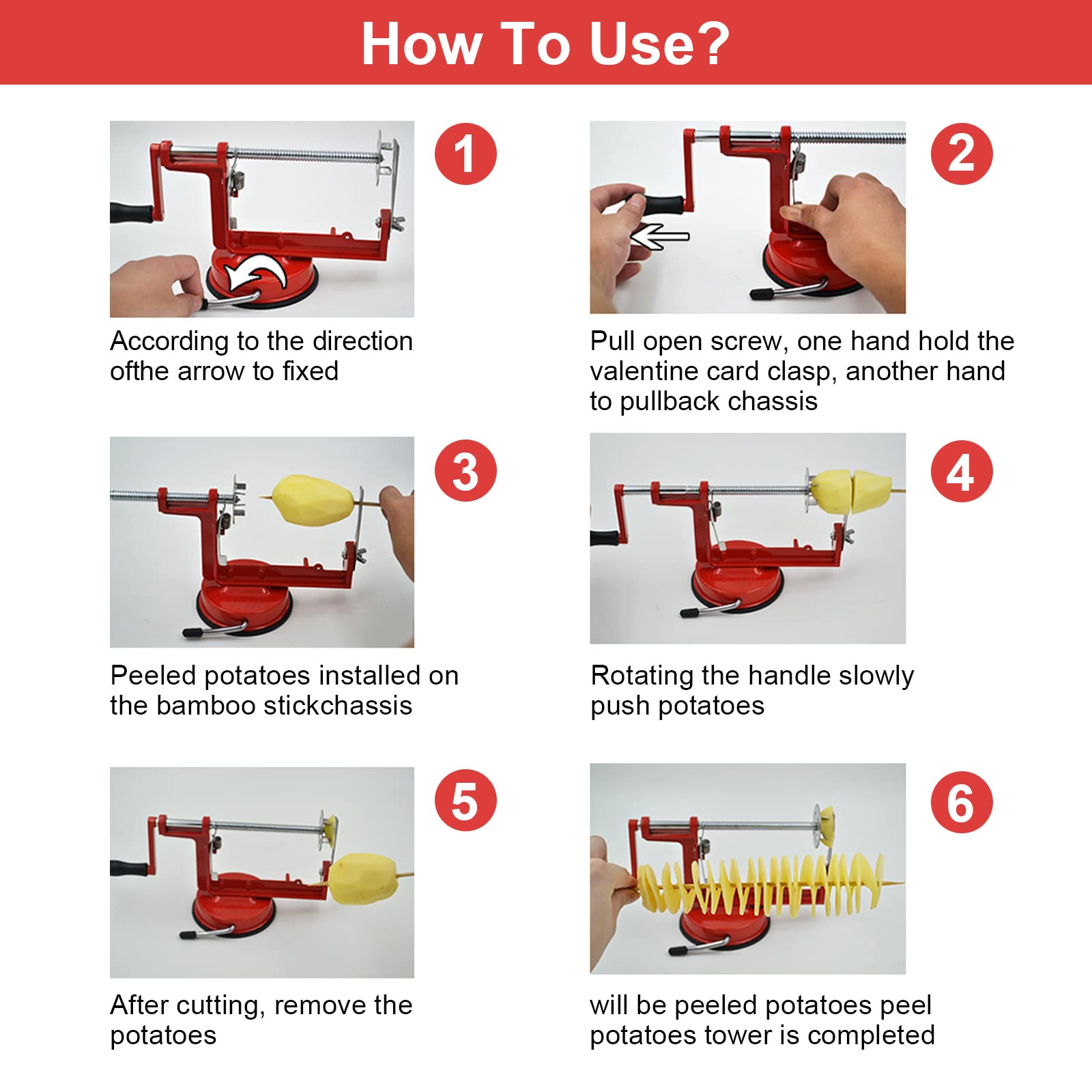 How To Use?

1

According to the direction ofthe arrow to fixed

2

Pull open screw, one hand hold the valentine card clasp, another hand to pullback chassis

3

Peeled potatoes installed on the bamboo stickchassis

4

Rotating the handle slowly push potatoes

5

After cutting, remove the potatoes

6

will be peeled potatoes peel potatoes tower is completed